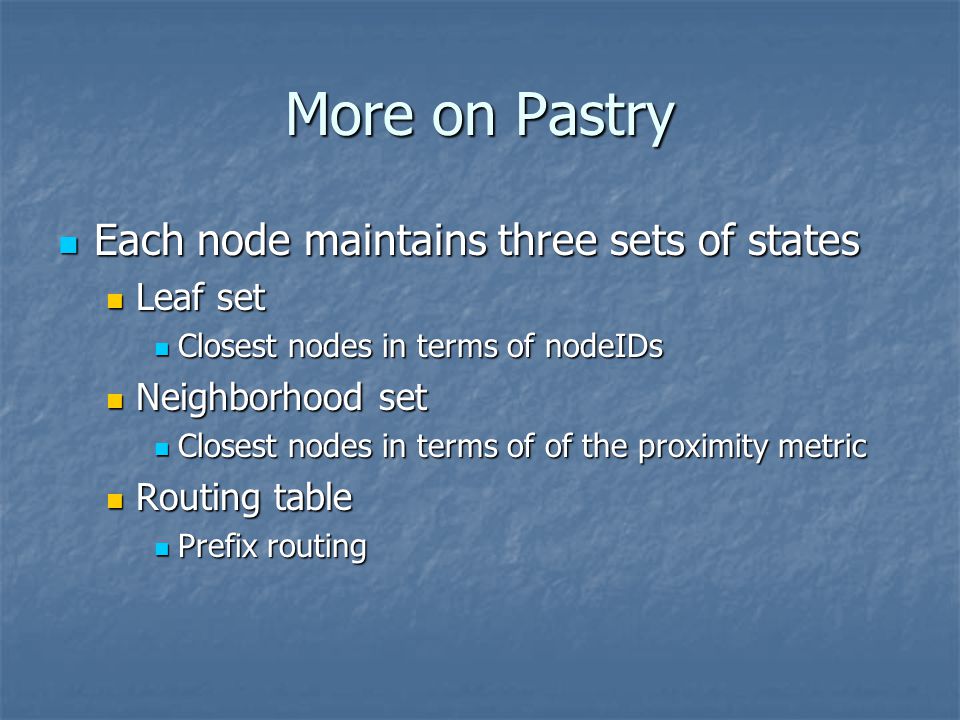 More on Pastry

Each node maintains three sets of states

Leaf set

Closest nodes in terms of nodeIDs

Neighborhood set

Closest nodes in terms of of the proximity metric

Routing table

Prefix routing